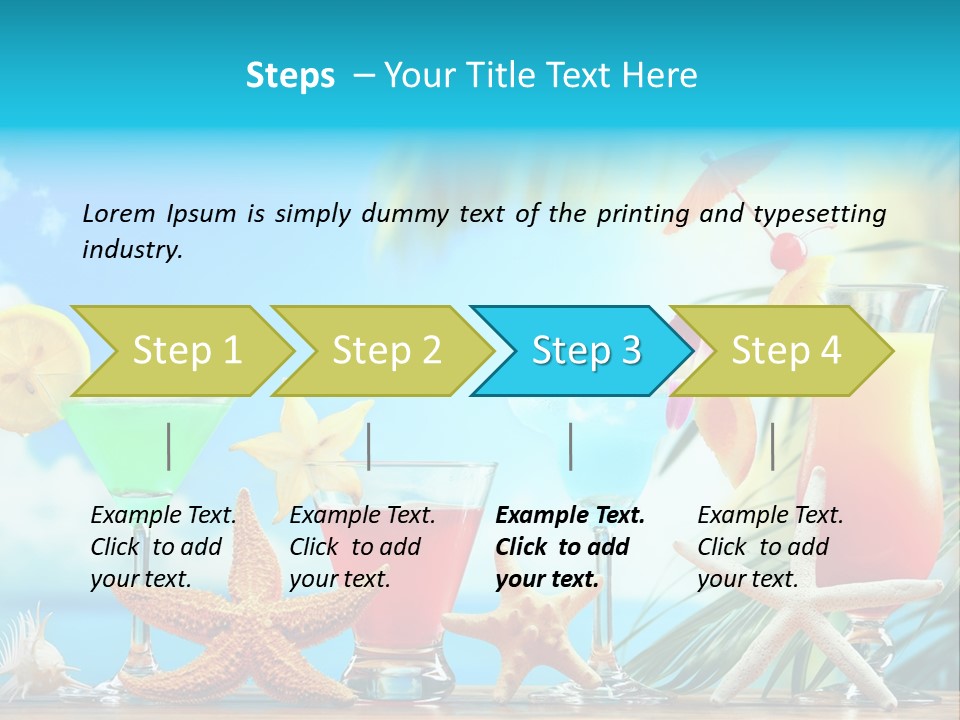 Steps – Your Title Text Here

Lorem Ipsum is simply dummy text of the printing and typesetting industry.

Step 1

Step 2

Step 3

Step 4

Example Text. Click to add your text.

Example Text. Click to add your text.

Example Text. Click to add your text.

Example Text. Click to add your text.